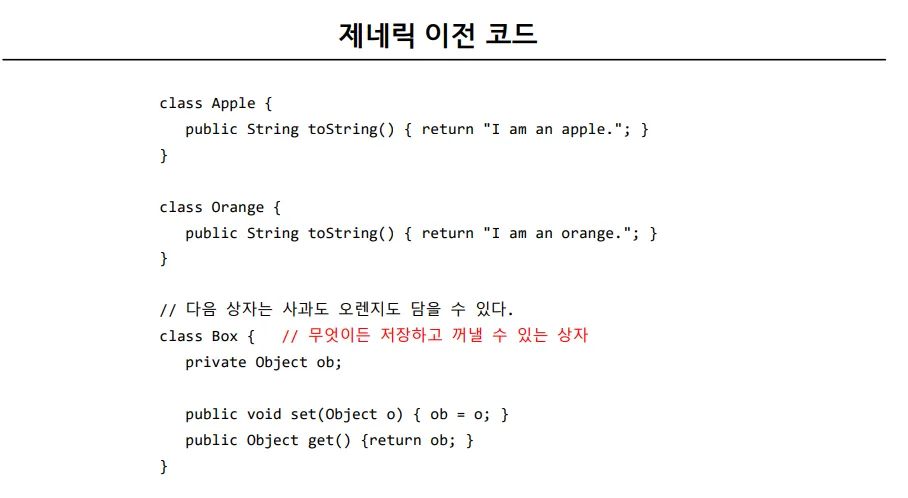 제네릭 이전 코드

class Apple {
   public String toString() { return "I am an apple."; }
}

class Orange {
   public String toString() { return "I am an orange."; }
}

// 다음 상자는 사과도 오렌지도 담을 수 있다.
class Box {   // 무엇이든 저장하고 꺼낼 수 있는 상자
   private Object ob;

   public void set(Object o) { ob = o; }
   public Object get() {return ob; }
}